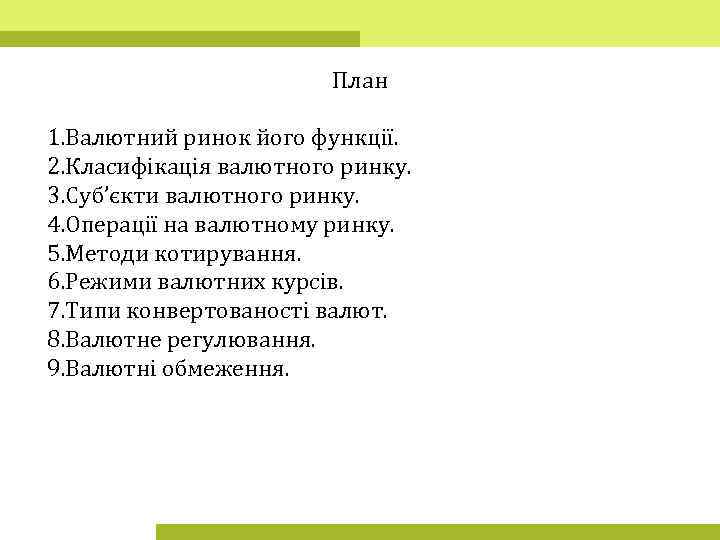 План

1.Валютний ринок його функції.
2.Класифікація валютного ринку.
3.Суб'єкти валютного ринку.
4.Операції на валютному ринку.
5.Методи котирування.
6.Режими валютних курсів.
7.Типи конвертованості валют.
8.Валютне регулювання.
9.Валютні обмеження.